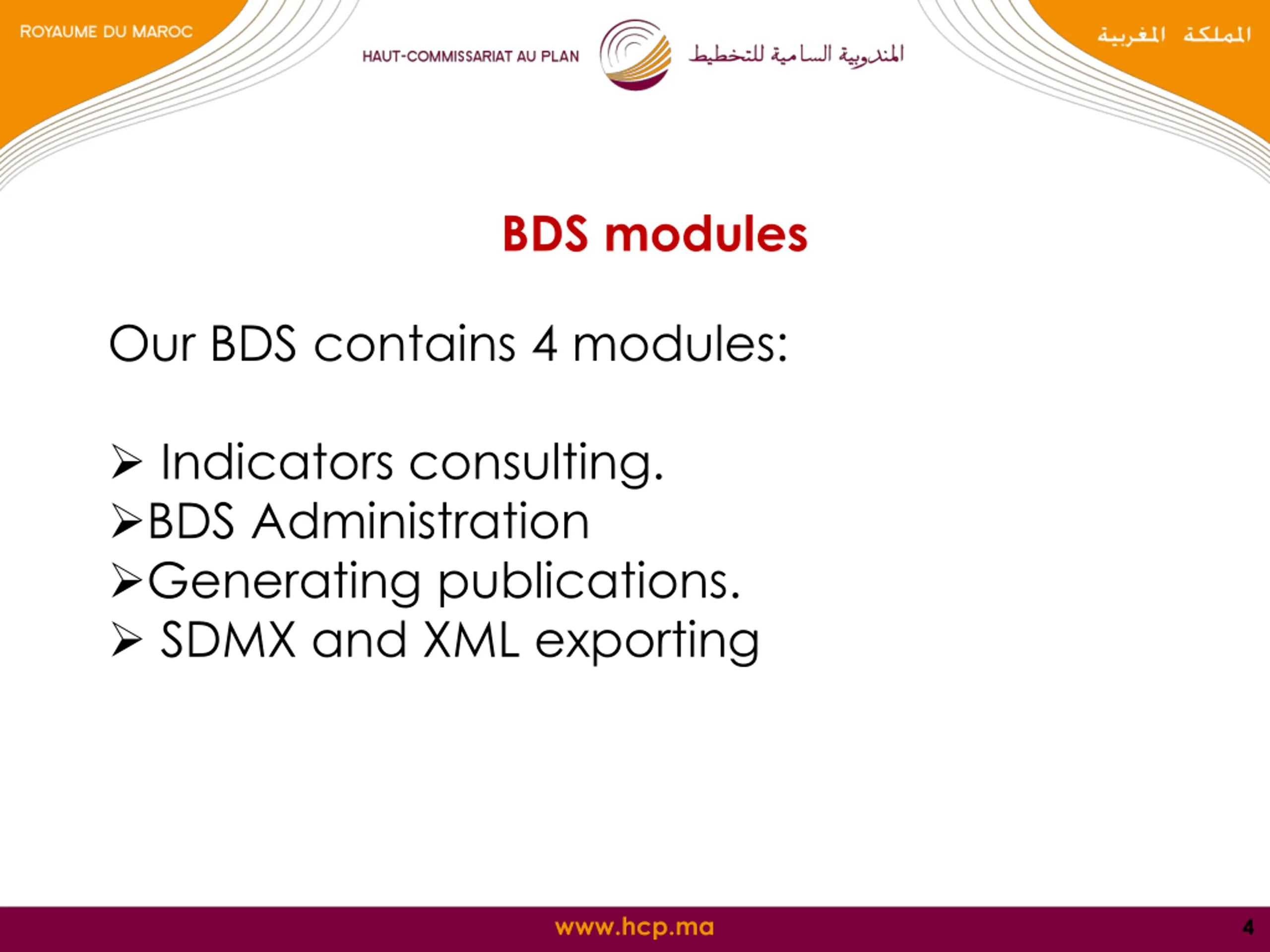 ROYAUME DU MAROC

HAUT-COMMISSARIAT AU PLAN

المندوبية السامية للتخطيط

المملكة المغربية

BDS modules

Our BDS contains 4 modules:

➢ Indicators consulting.
➢BDS Administration
➢Generating publications.
➢ SDMX and XML exporting

www.hcp.ma

4